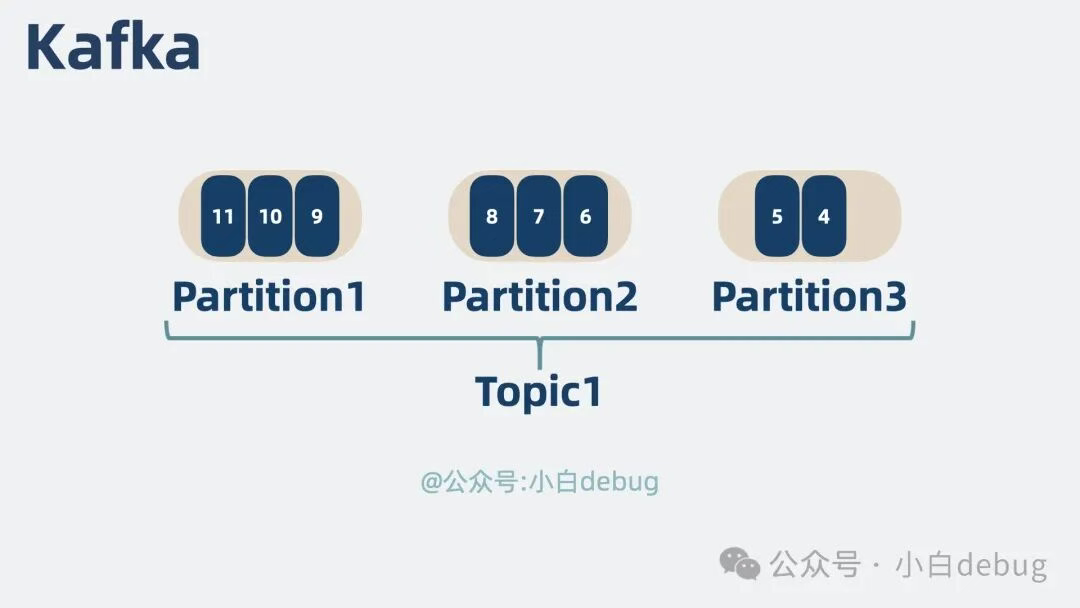 Kafka

11 10 9

8 7 6

5 4

Partition1 Partition2 Partition3

Topic1

@公众号:小白debug

公众号 · 小白debug